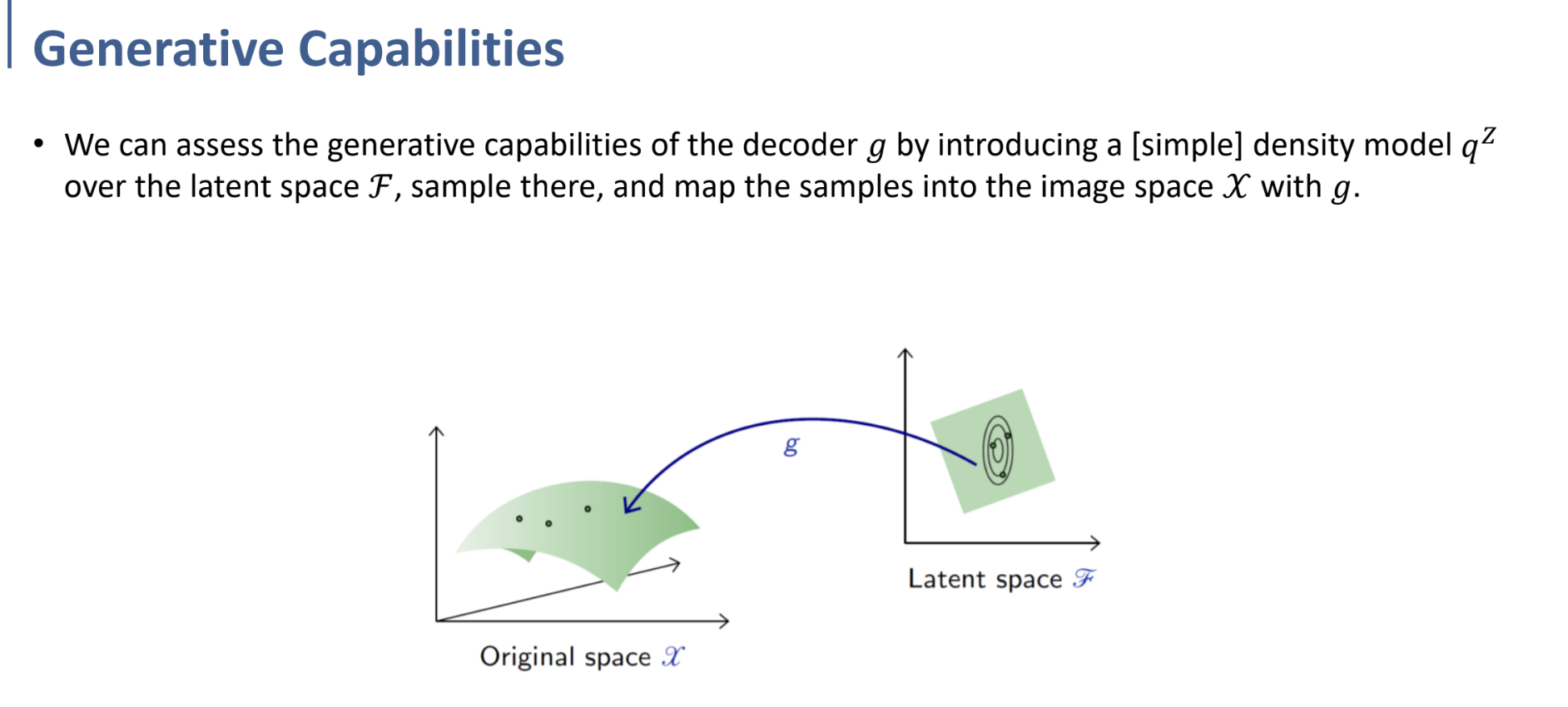 Generative Capabilities

• We can assess the generative capabilities of the decoder $g$ by introducing a [simple] density model $q^Z$ over the latent space $\mathcal{F}$, sample there, and map the samples into the image space $\mathcal{X}$ with $g$.

$g$

Latent space $\mathscr{F}$

Original space $\mathscr{X}$